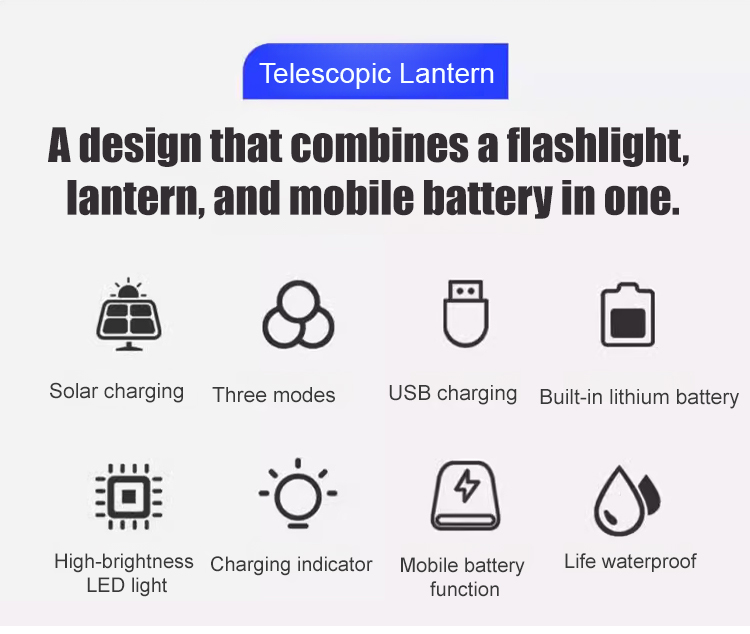 Telescopic Lantern

A design that combines a flashlight, lantern, and mobile battery in one.

Solar charging
Three modes
USB charging
Built-in lithium battery

High-brightness LED light
Charging indicator
Mobile battery function
Life waterproof